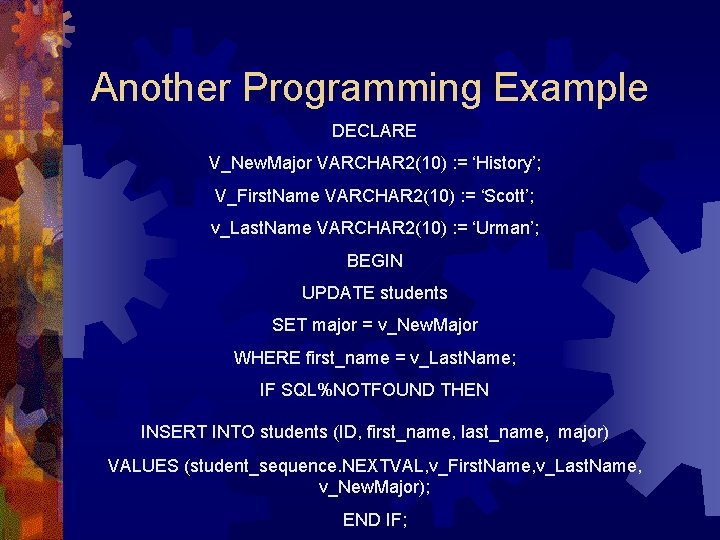 Another Programming Example

DECLARE

V_NewMajor VARCHAR2(10) := ‘History’;

V_FirstName VARCHAR2(10) := ‘Scott’;

v_LastName VARCHAR2(10) := ‘Urman’;

BEGIN

UPDATE students

SET major = v_NewMajor

WHERE first_name = v_LastName;

IF SQL%NOTFOUND THEN

INSERT INTO students (ID, first_name, last_name, major)

VALUES (student_sequence.NEXTVAL,v_FirstName,v_LastName, v_NewMajor);

END IF;